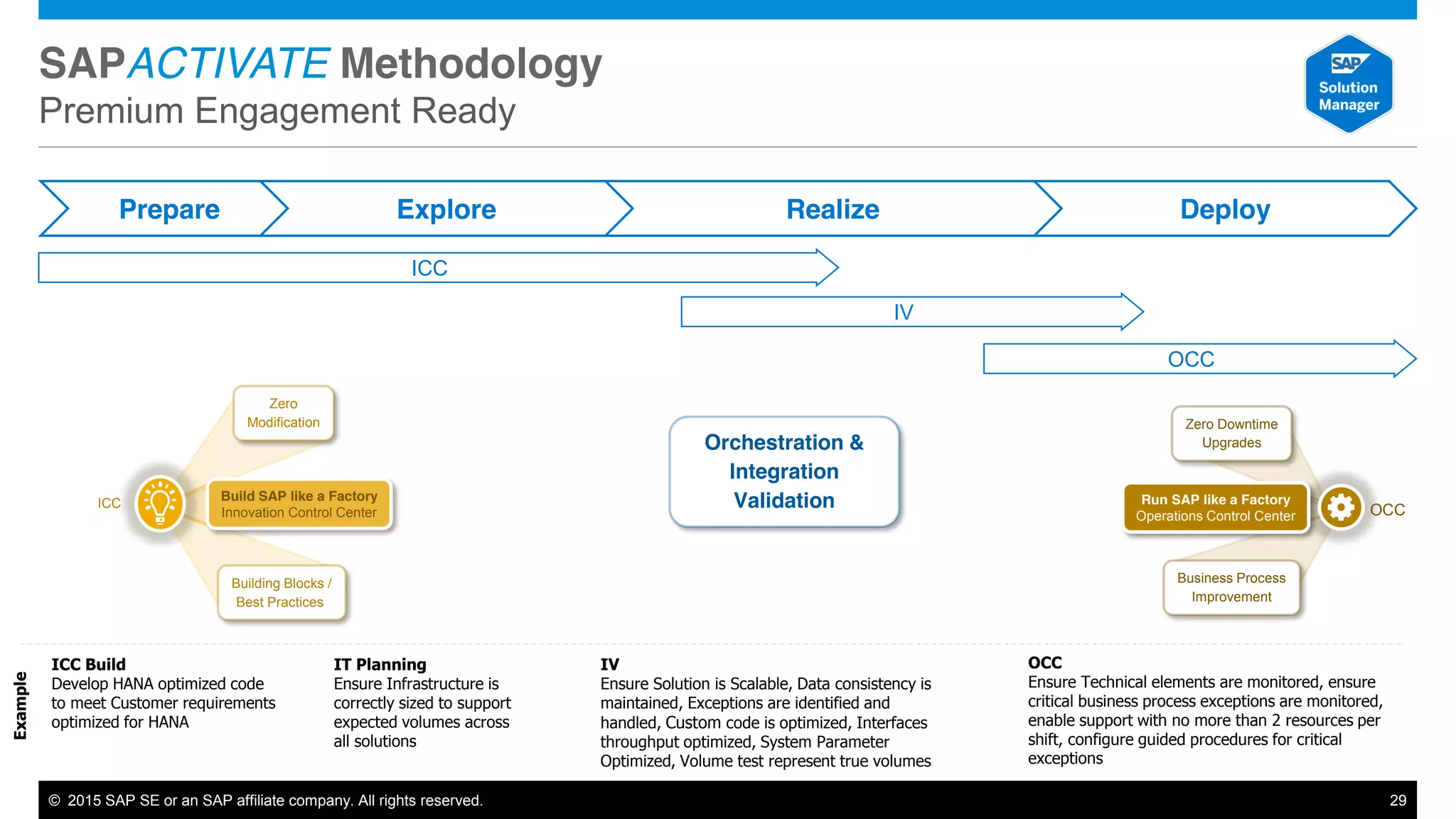 SAP ACTIVATE Methodology
Premium Engagement Ready

SAP Solution Manager

Prepare

Explore

Realize

Deploy

ICC

IV

OCC

Zero Modification

ICC

Build SAP like a Factory
Innovation Control Center

Building Blocks / Best Practices

Orchestration & Integration Validation

Zero Downtime Upgrades

Run SAP like a Factory
Operations Control Center

OCC

Business Process Improvement

Example

ICC Build
Develop HANA optimized code to meet Customer requirements optimized for HANA

IT Planning
Ensure Infrastructure is correctly sized to support expected volumes across all solutions

IV
Ensure Solution is Scalable, Data consistency is maintained, Exceptions are identified and handled, Custom code is optimized, Interfaces throughput optimized, System Parameter Optimized, Volume test represent true volumes

OCC
Ensure Technical elements are monitored, ensure critical business process exceptions are monitored, enable support with no more than 2 resources per shift, configure guided procedures for critical exceptions

© 2015 SAP SE or an SAP affiliate company. All rights reserved.

29